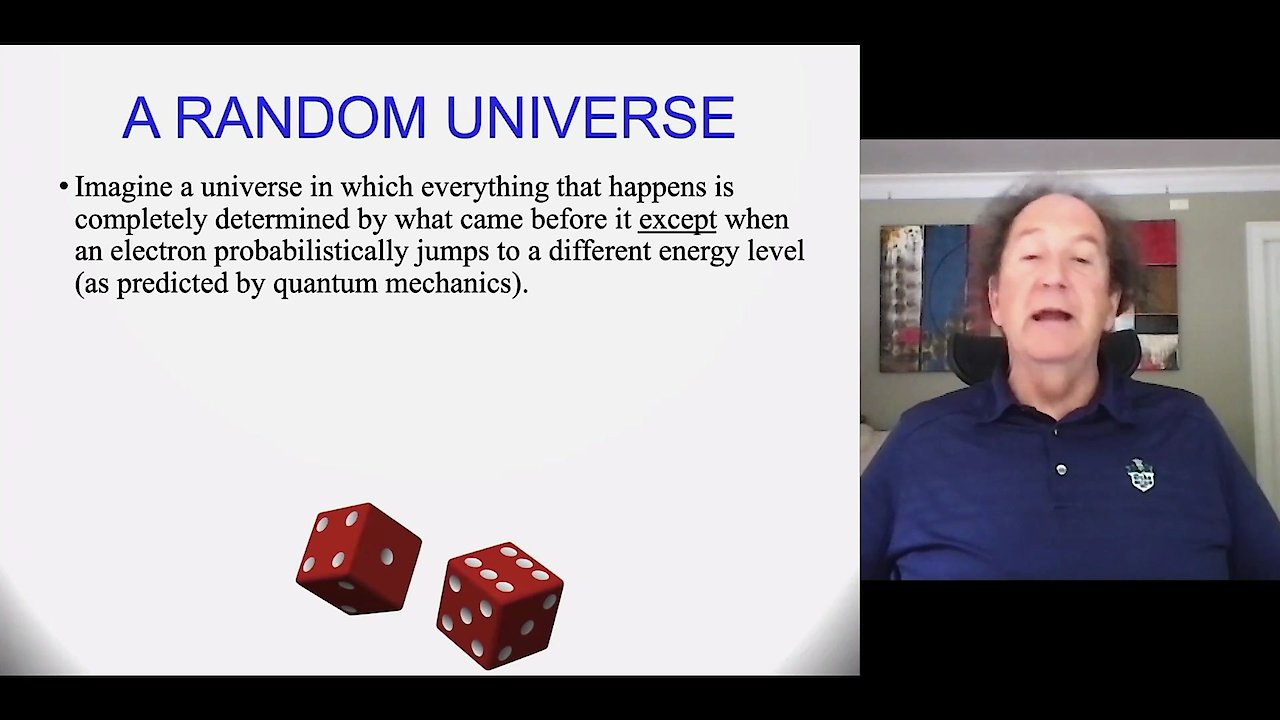 A RANDOM UNIVERSE

• Imagine a universe in which everything that happens is completely determined by what came before it except when an electron probabilistically jumps to a different energy level (as predicted by quantum mechanics).